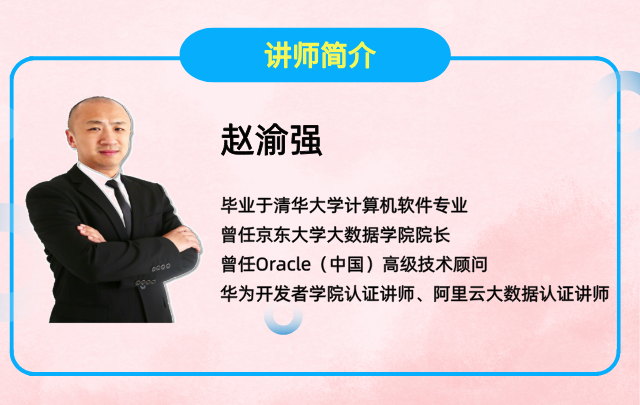 讲师简介

赵渝强

毕业于清华大学计算机软件专业
曾任京东大学大数据学院院长
曾任Oracle（中国）高级技术顾问
华为开发者学院认证讲师、阿里云大数据认证讲师